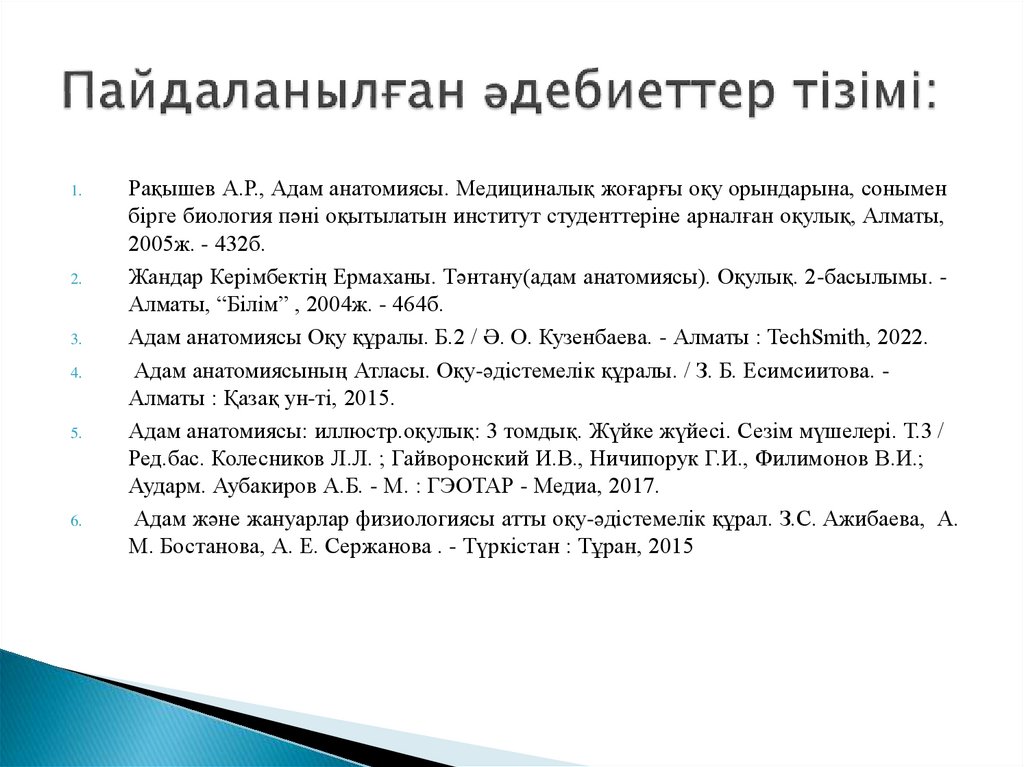 Пайдаланылған әдебиеттер тізімі:

1. Рақышев А.Р., Адам анатомиясы. Медициналық жоғарғы оқу орындарына, сонымен бірге биология пәні оқытылатын институт студенттеріне арналған оқулық, Алматы, 2005ж. - 432б.

2. Жандар Керімбектің Ермаханы. Тәнтану(адам анатомиясы). Оқулық. 2-басылымы. - Алматы, “Білім” , 2004ж. - 464б.

3. Адам анатомиясы Оқу құралы. Б.2 / Ә. О. Кузенбаева. - Алматы : TechSmith, 2022.

4. Адам анатомиясының Атласы. Оқу-әдістемелік құралы. / З. Б. Есимсиитова. - Алматы : Қазақ ун-ті, 2015.

5. Адам анатомиясы: иллюстр.оқулық: 3 томдық. Жүйке жүйесі. Сезім мүшелері. Т.3 / Ред.бас. Колесников Л.Л. ; Гайворонский И.В., Ничипорук Г.И., Филимонов В.И.; Аударм. Аубакиров А.Б. - М. : ГЭОТАР - Медиа, 2017.

6. Адам және жануарлар физиологиясы атты оқу-әдістемелік құрал. З.С. Ажибаева, А. М. Бостанова, А. Е. Сержанова . - Түркістан : Тұран, 2015